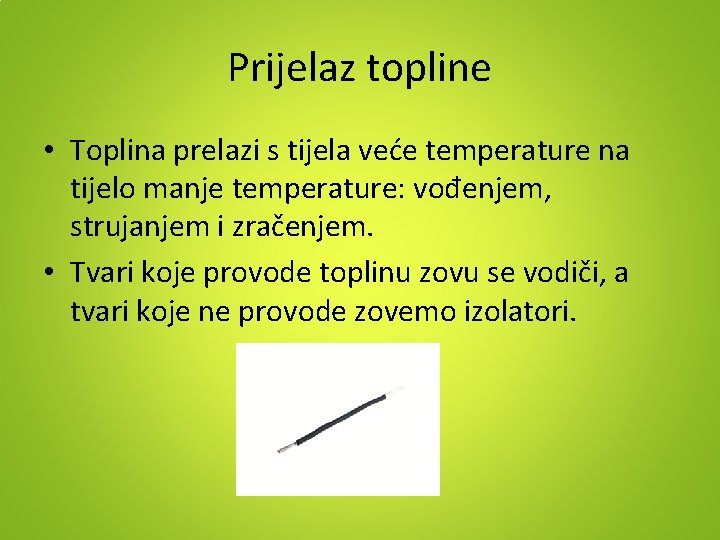 Prijelaz topline

• Toplina prelazi s tijela veće temperature na tijelo manje temperature: vođenjem, strujanjem i zračenjem.

• Tvari koje provode toplinu zovu se vodiči, a tvari koje ne provode zovemo izolatori.